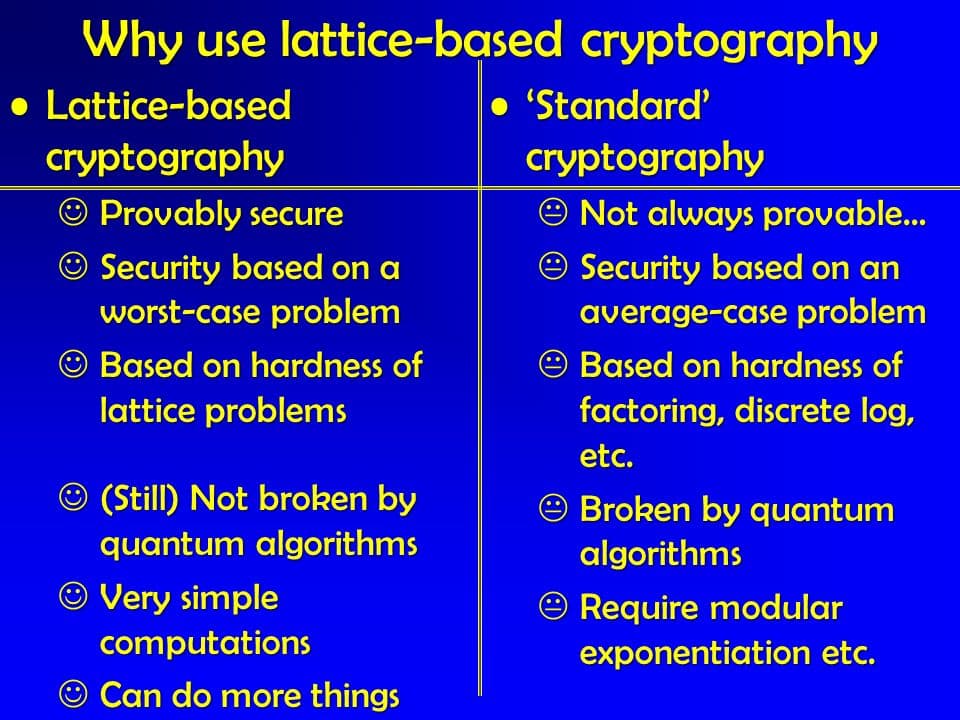 Why use lattice-based cryptography

• Lattice-based cryptography

☺ Provably secure

☺ Security based on a worst-case problem

☺ Based on hardness of lattice problems

☺ (Still) Not broken by quantum algorithms

☺ Very simple computations

☺ Can do more things

• 'Standard' cryptography

😐 Not always provable…

😐 Security based on an average-case problem

😐 Based on hardness of factoring, discrete log, etc.

😐 Broken by quantum algorithms

😐 Require modular exponentiation etc.